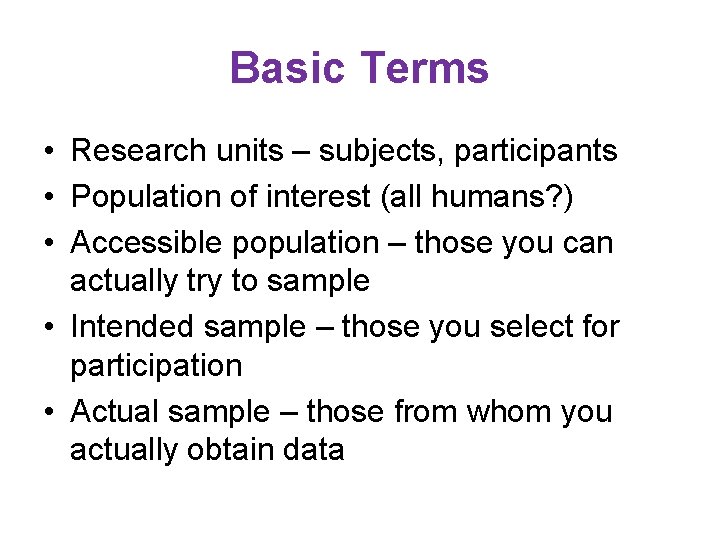 Basic Terms

• Research units – subjects, participants
• Population of interest (all humans?)
• Accessible population – those you can actually try to sample
• Intended sample – those you select for participation
• Actual sample – those from whom you actually obtain data